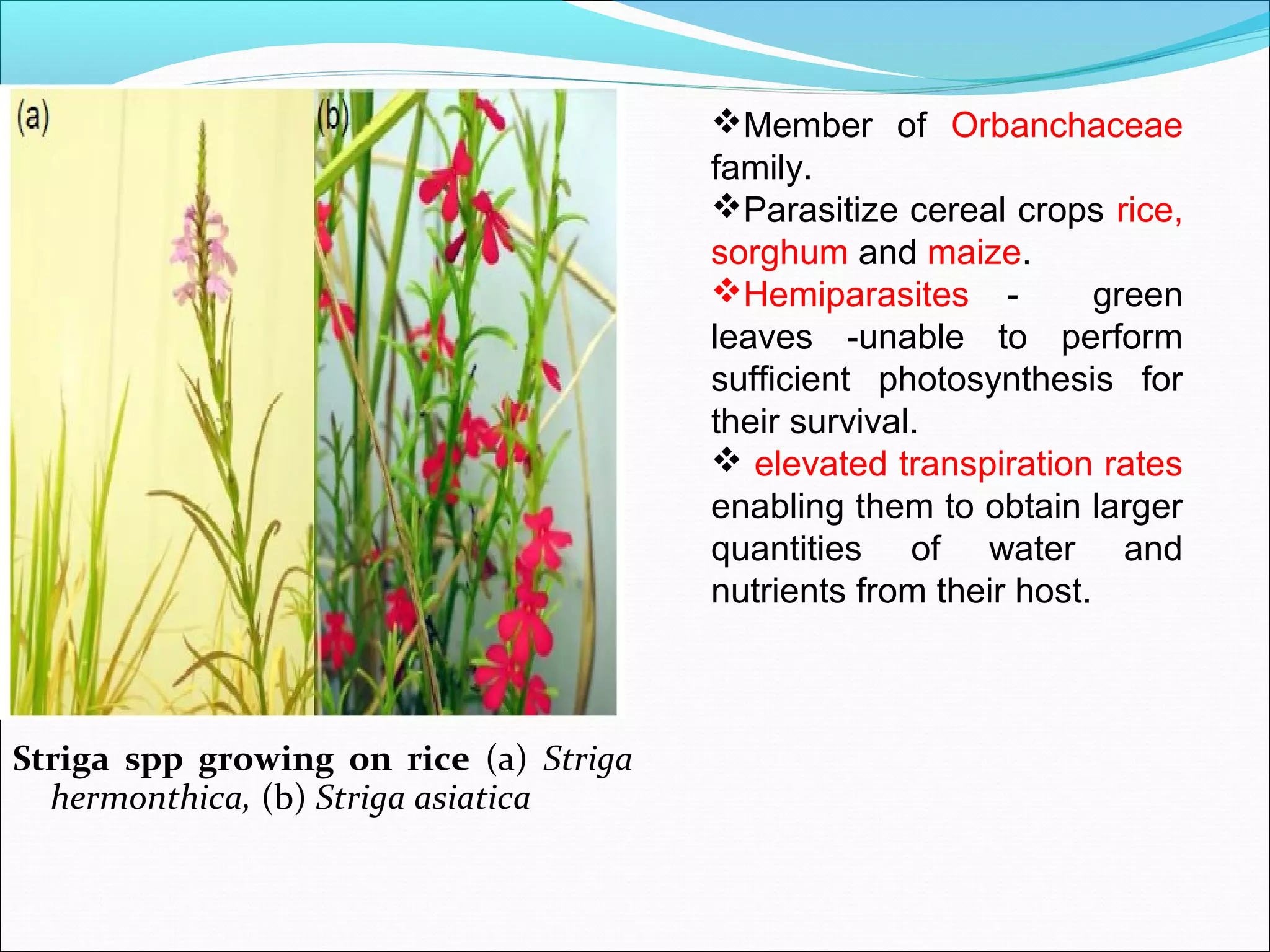 (a)

(b)

❖Member of Orbanchaceae family.

❖Parasitize cereal crops rice, sorghum and maize.

❖Hemiparasites - green leaves -unable to perform sufficient photosynthesis for their survival.

❖ elevated transpiration rates enabling them to obtain larger quantities of water and nutrients from their host.

Striga spp growing on rice (a) Striga hermonthica, (b) Striga asiatica